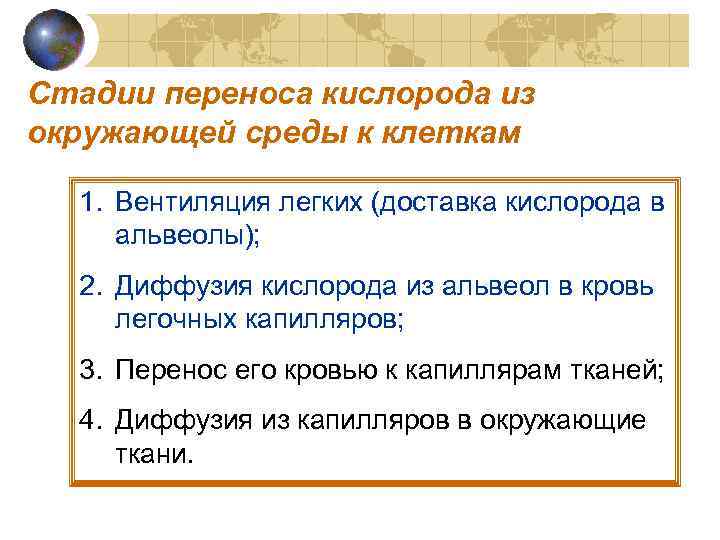 Стадии переноса кислорода из окружающей среды к клеткам

1. Вентиляция легких (доставка кислорода в альвеолы);

2. Диффузия кислорода из альвеол в кровь легочных капилляров;

3. Перенос его кровью к капиллярам тканей;

4. Диффузия из капилляров в окружающие ткани.